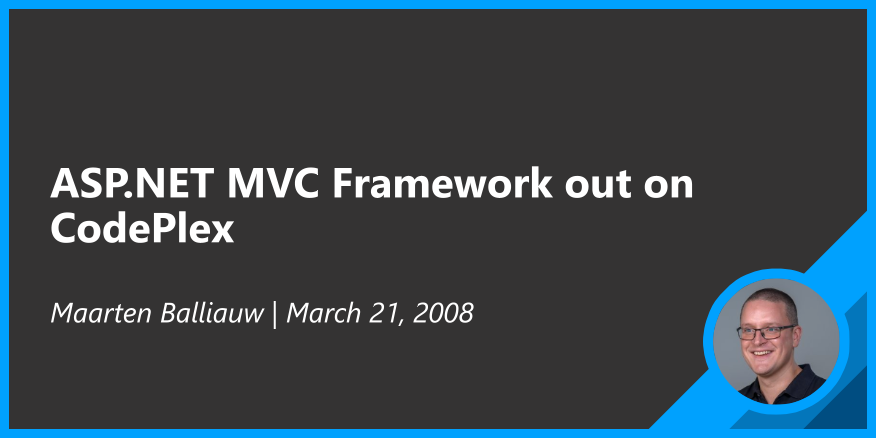 ASP.NET MVC Framework out on CodePlex

Maarten Balliauw | March 21, 2008